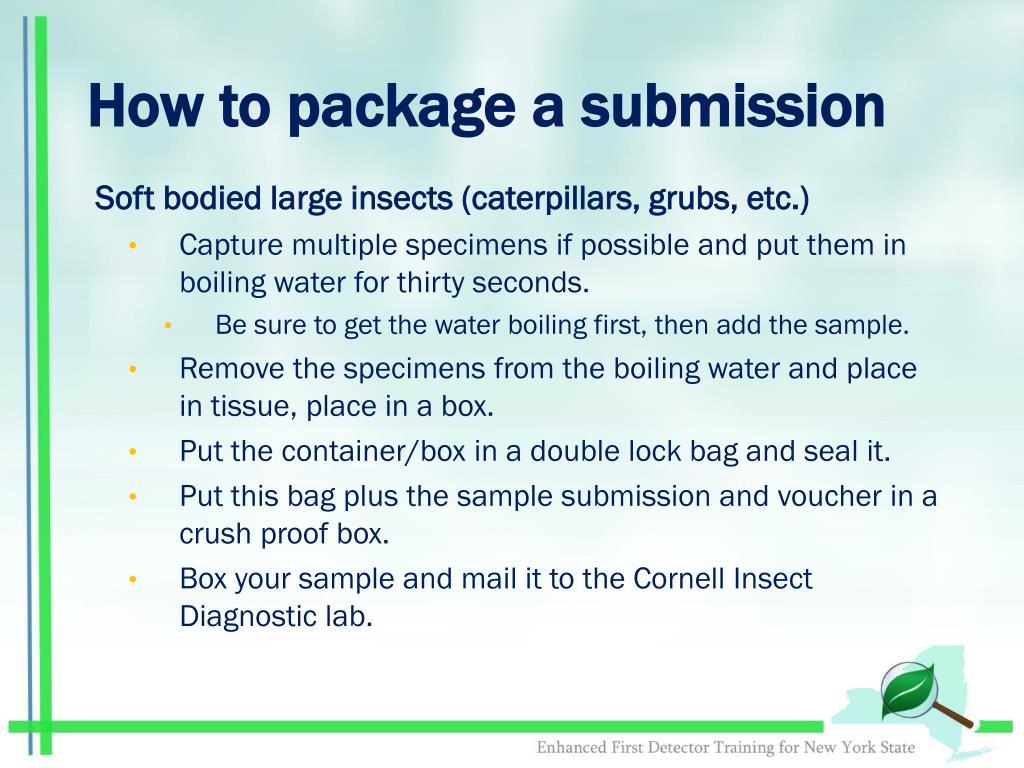 How to package a submission

Soft bodied large insects (caterpillars, grubs, etc.)

• Capture multiple specimens if possible and put them in boiling water for thirty seconds.
  • Be sure to get the water boiling first, then add the sample.
• Remove the specimens from the boiling water and place in tissue, place in a box.
• Put the container/box in a double lock bag and seal it.
• Put this bag plus the sample submission and voucher in a crush proof box.
• Box your sample and mail it to the Cornell Insect Diagnostic lab.

Enhanced First Detector Training for New York State